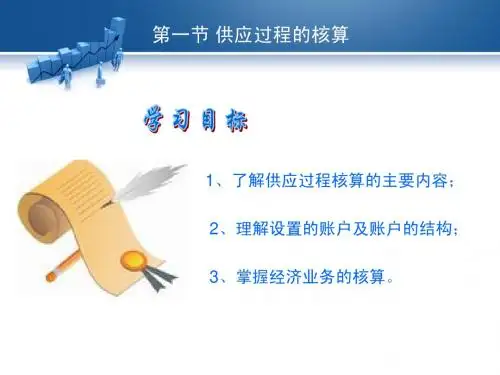 第一节 供应过程的核算

学习目标

1、了解供应过程核算的主要内容；

2、理解设置的账户及账户的结构；

3、掌握经济业务的核算。